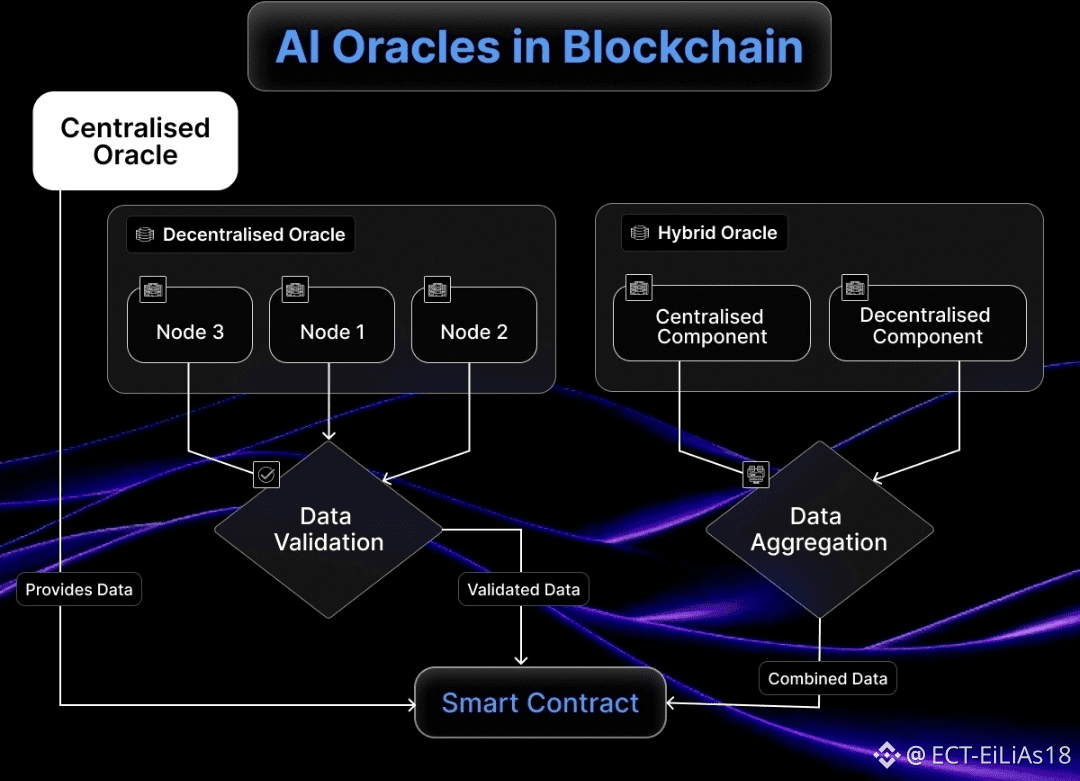 AI Oracles in Blockchain

Centralised Oracle

Decentralised Oracle

Node 3

Node 1

Node 2

Hybrid Oracle

Centralised Component

Decentralised Component

Data Validation

Data Aggregation

Provides Data

Validated Data

Combined Data

Smart Contract

@ ECT-EiLiAs18